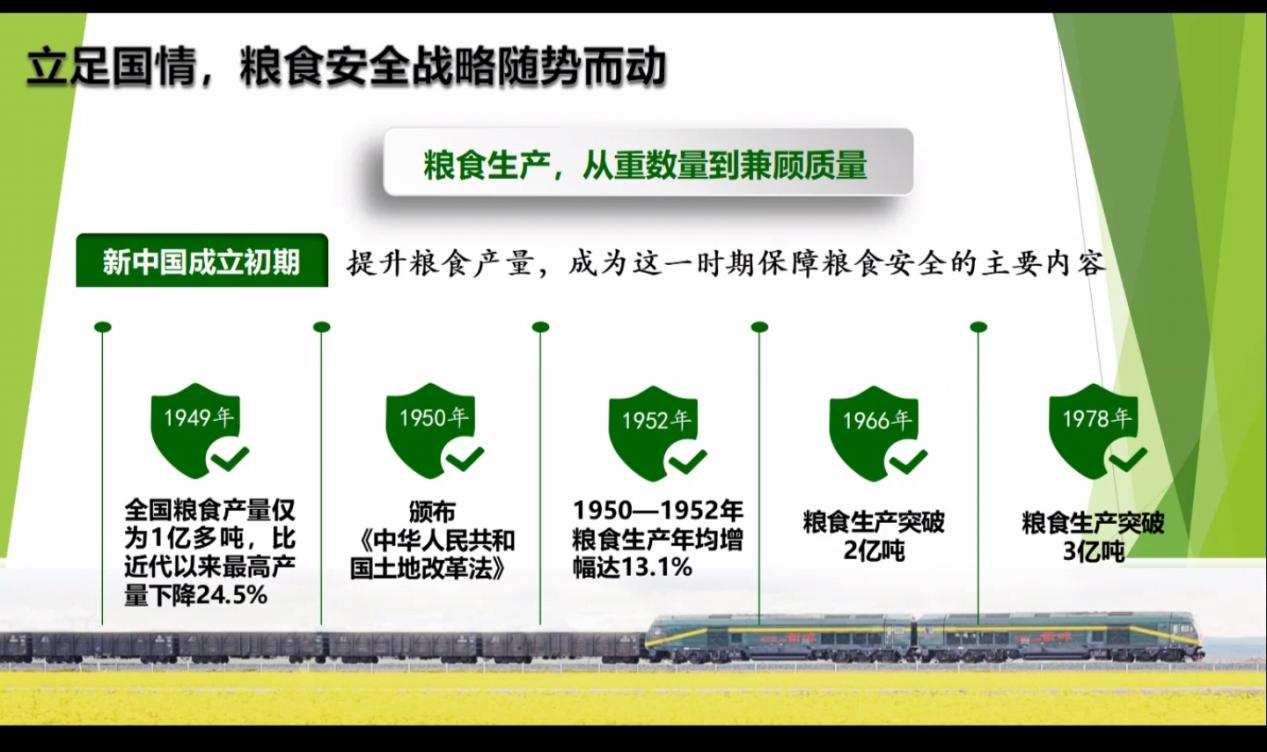 立足国情，粮食安全战略随势而动

粮食生产，从重数量到兼顾质量

新中国成立初期

提升粮食产量，成为这一时期保障粮食安全的主要内容

1949年

全国粮食产量仅为1亿多吨，比近代以来最高产量下降24.5%

1950年

颁布《中华人民共和国土地改革法》

1952年

1950—1952年粮食生产年均增幅达13.1%

1966年

粮食生产突破2亿吨

1978年

粮食生产突破3亿吨